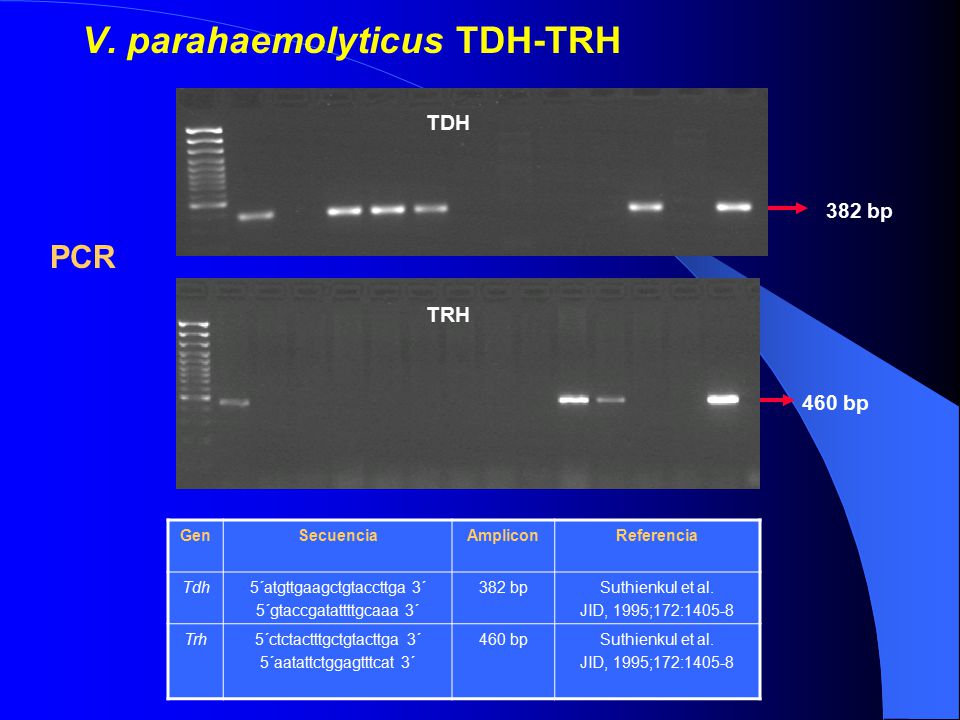 V. parahaemolyticus TDH-TRH

PCR

TDH

382 bp

TRH

460 bp

| Gen | Secuencia | Amplicon | Referencia |
|---|---|---|---|
| Tdh | 5´atgttgaagctgtaccttga 3´ 5´gtaccgatattttgcaaa 3´ | 382 bp | Suthienkul et al. JID, 1995;172:1405-8 |
| Trh | 5´ctctactttgctgtacttga 3´ 5´aatattctggagtttcat 3´ | 460 bp | Suthienkul et al. JID, 1995;172:1405-8 |